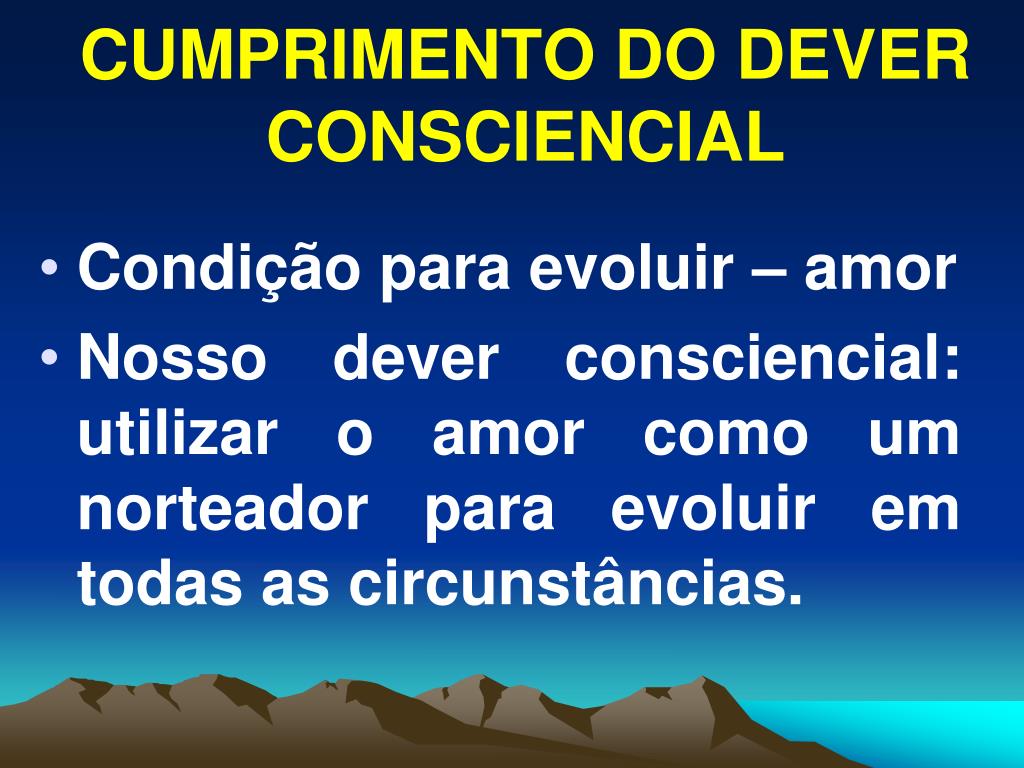 CUMPRIMENTO DO DEVER CONSCIENCIAL

• Condição para evoluir – amor
• Nosso dever consciencial: utilizar o amor como um norteador para evoluir em todas as circunstâncias.